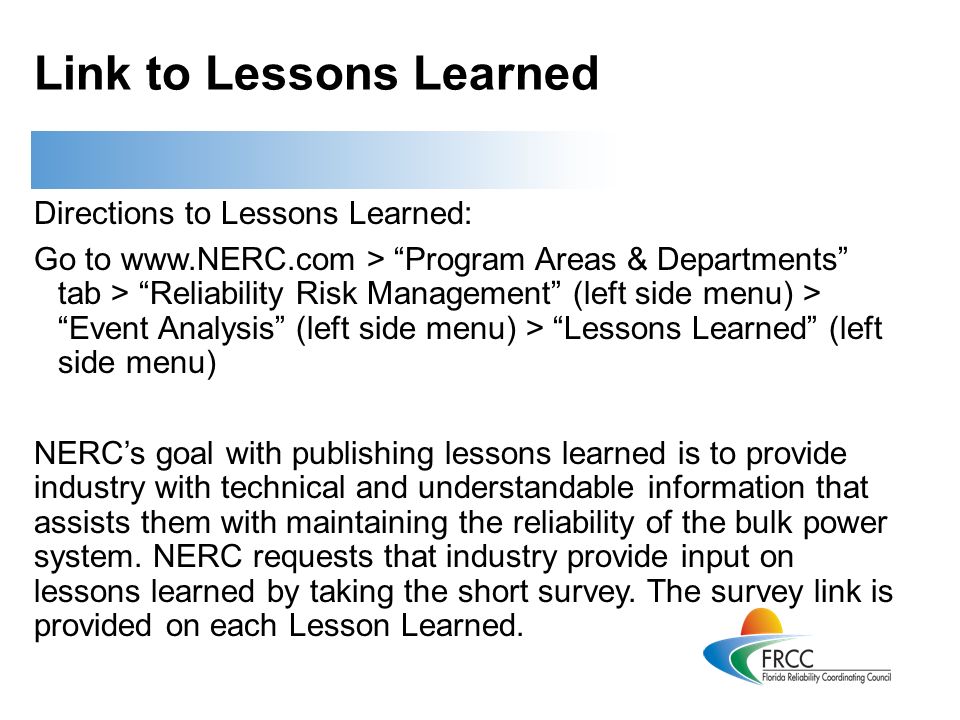 Link to Lessons Learned

Directions to Lessons Learned:

Go to www.NERC.com > “Program Areas & Departments” tab > “Reliability Risk Management” (left side menu) > “Event Analysis” (left side menu) > “Lessons Learned” (left side menu)

NERC’s goal with publishing lessons learned is to provide industry with technical and understandable information that assists them with maintaining the reliability of the bulk power system. NERC requests that industry provide input on lessons learned by taking the short survey. The survey link is provided on each Lesson Learned.

FRCC
Florida Reliability Coordinating Council